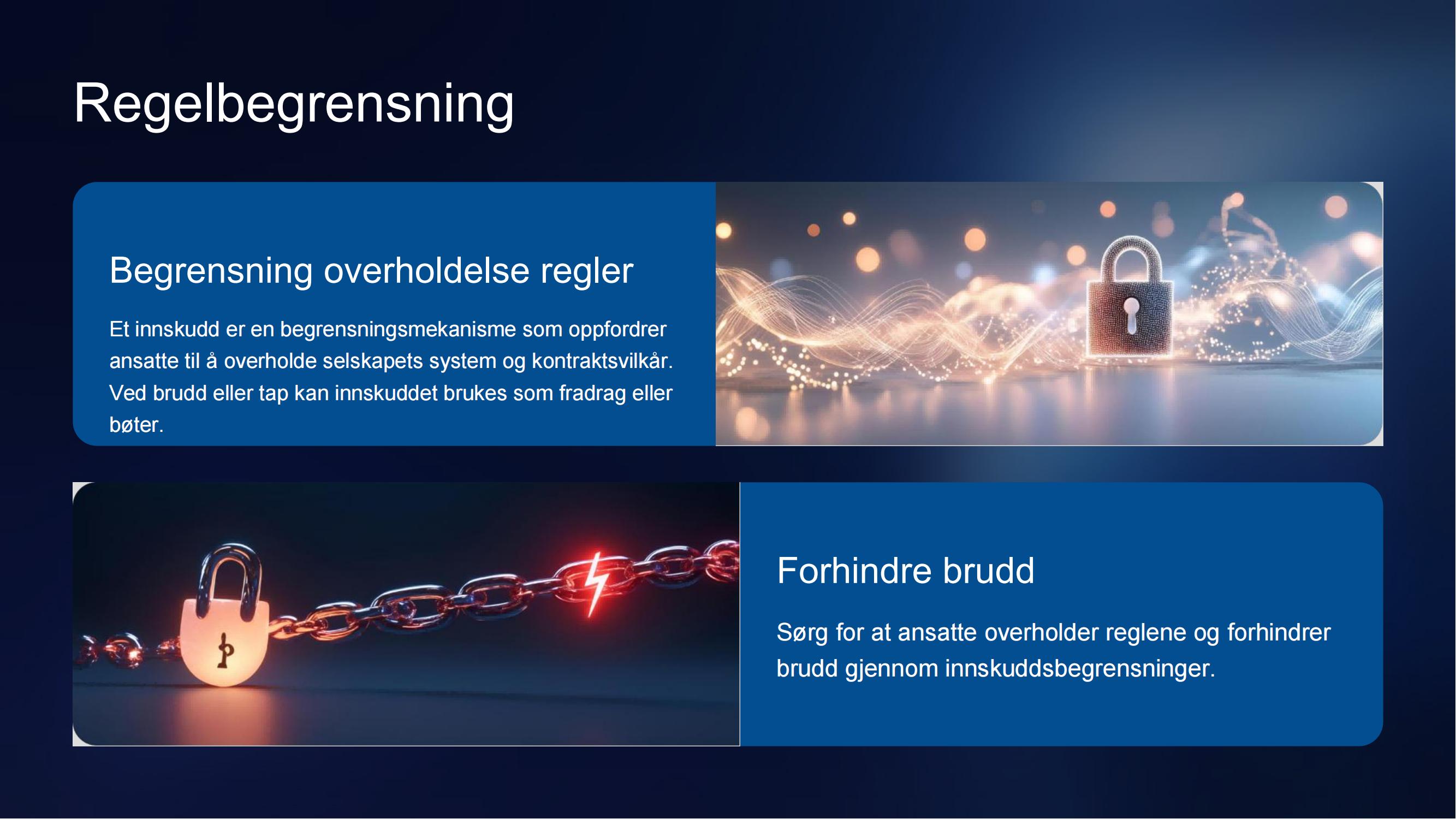 Regelbegrensning

Begrensning overholdelse regler

Et innskudd er en begrensningsmekanisme som oppfordrer ansatte til å overholde selskapets system og kontraktsvilkår. Ved brudd eller tap kan innskuddet brukes som fradrag eller bøter.

Forhindre brudd

Sørg for at ansatte overholder reglene og forhindrer brudd gjennom innskuddsbegrensninger.